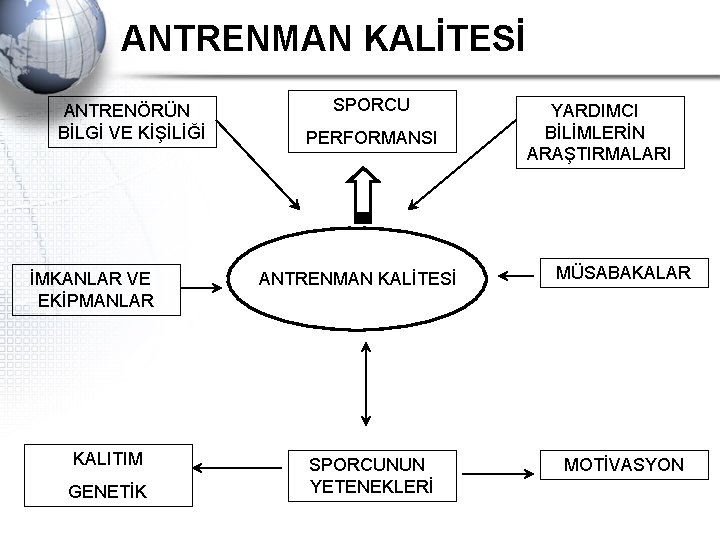 ANTRENMAN KALİTESİ

ANTRENÖRÜN BİLGİ VE KİŞİLİĞİ

SPORCU PERFORMANSI

YARDIMCI BİLİMLERİN ARAŞTIRMALARI

İMKANLAR VE EKİPMANLAR

ANTRENMAN KALİTESİ

MÜSABAKALAR

KALITIM GENETİK

SPORCUNUN YETENEKLERİ

MOTİVASYON